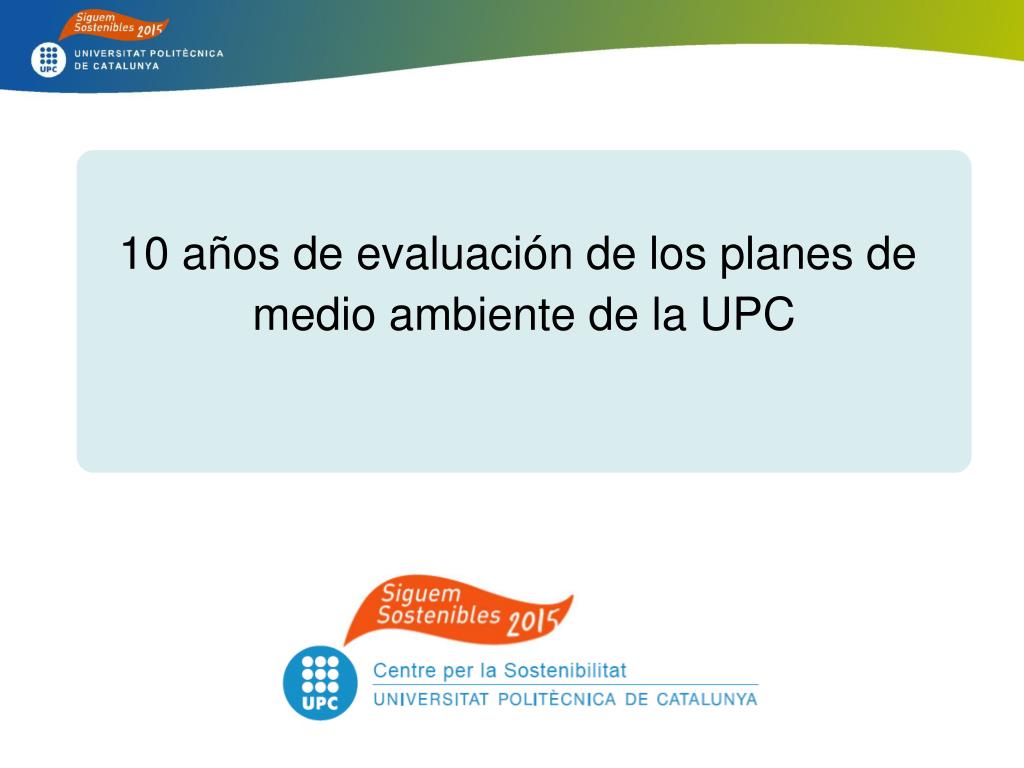 Siguem Sostenibles 2015

UPC UNIVERSITAT POLITÈCNICA DE CATALUNYA

10 años de evaluación de los planes de medio ambiente de la UPC

Siguem Sostenibles 2015

UPC Centre per la Sostenibilitat
UNIVERSITAT POLITÈCNICA DE CATALUNYA